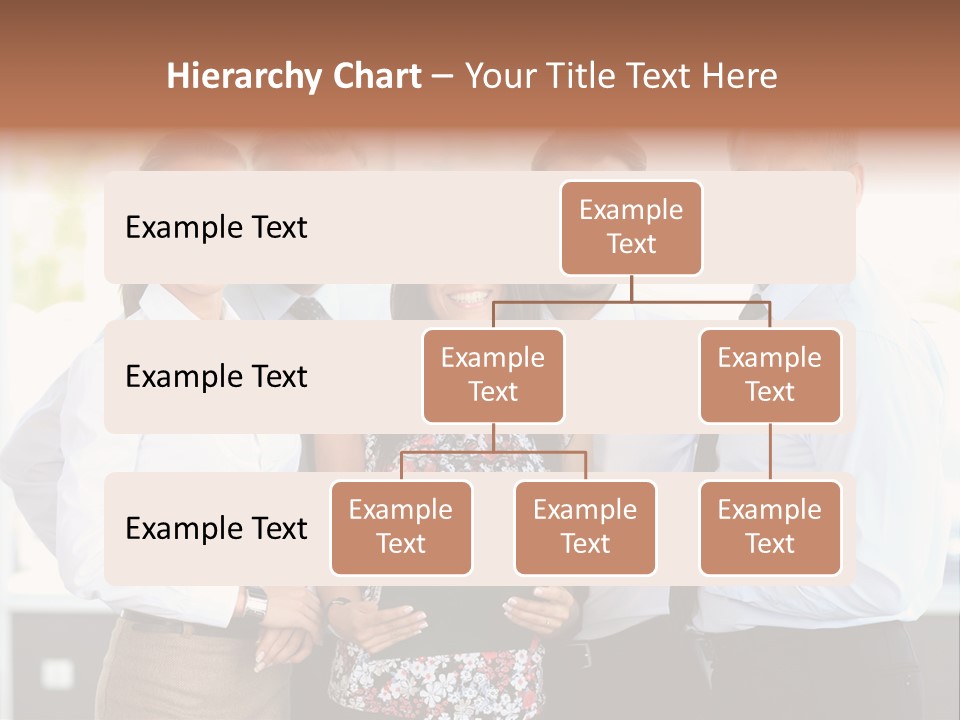 Hierarchy Chart – Your Title Text Here

Example Text

Example Text

Example Text

Example Text

Example Text

Example Text

Example Text

Example Text

Example Text